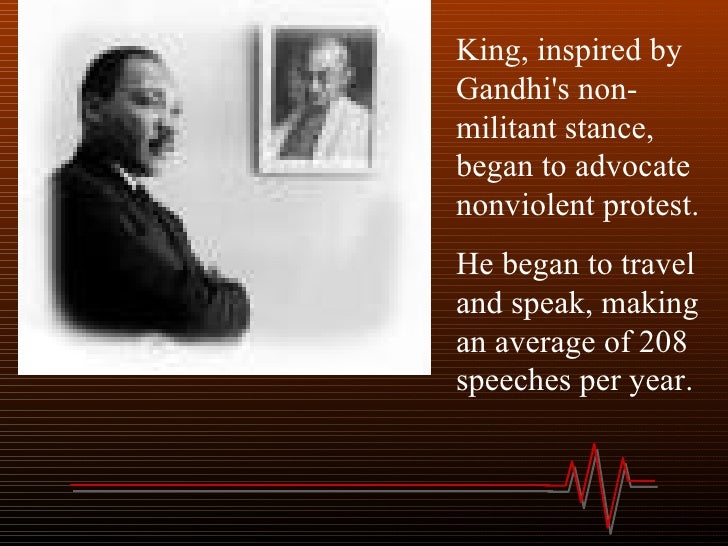 King, inspired by Gandhi's non-militant stance, began to advocate nonviolent protest.

He began to travel and speak, making an average of 208 speeches per year.